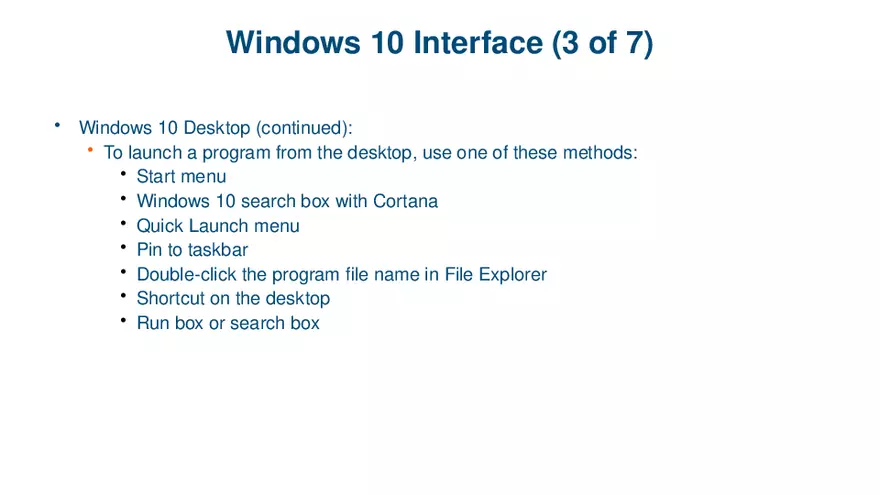 Windows 10 Interface (3 of 7)

• Windows 10 Desktop (continued):
  • To launch a program from the desktop, use one of these methods:
    • Start menu
    • Windows 10 search box with Cortana
    • Quick Launch menu
    • Pin to taskbar
    • Double-click the program file name in File Explorer
    • Shortcut on the desktop
    • Run box or search box